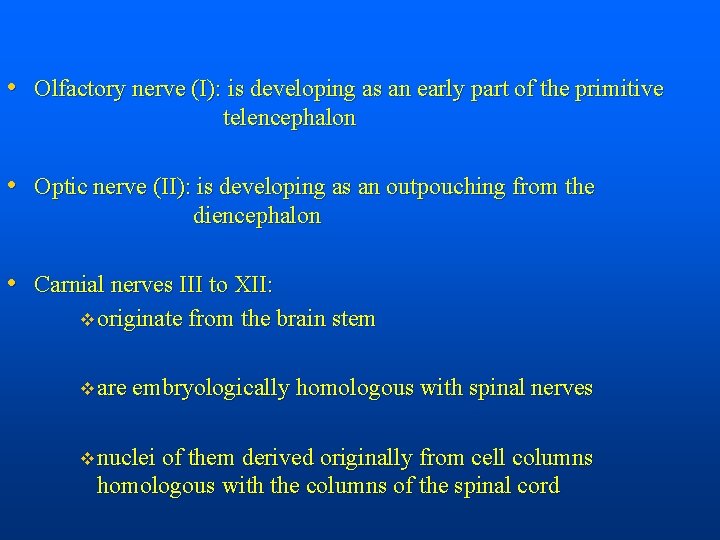 • Olfactory nerve (I): is developing as an early part of the primitive telencephalon

• Optic nerve (II): is developing as an outpouching from the diencephalon

• Carnial nerves III to XII:

❖ originate from the brain stem

❖ are embryologically homologous with spinal nerves

❖ nuclei of them derived originally from cell columns homologous with the columns of the spinal cord